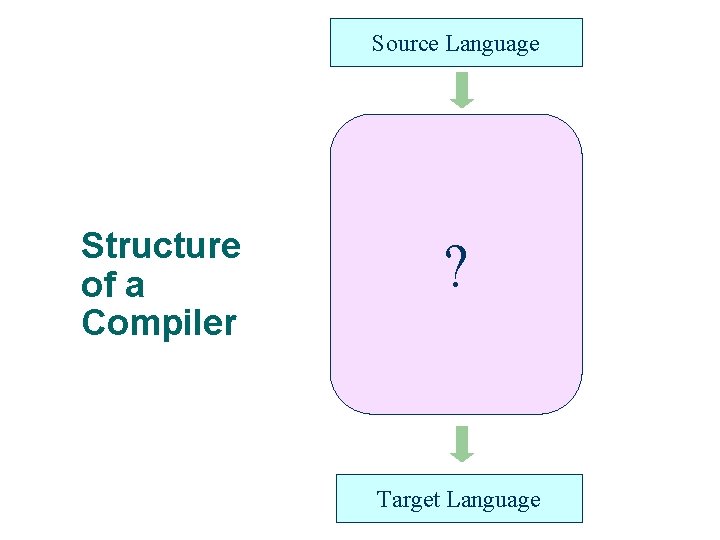 Structure of a Compiler

Source Language

?

Target Language